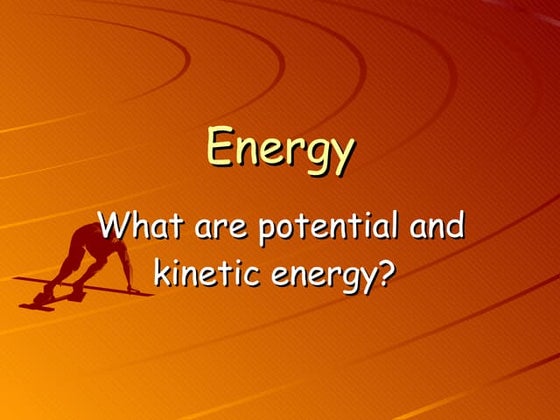 Energy

What are potential and kinetic energy?